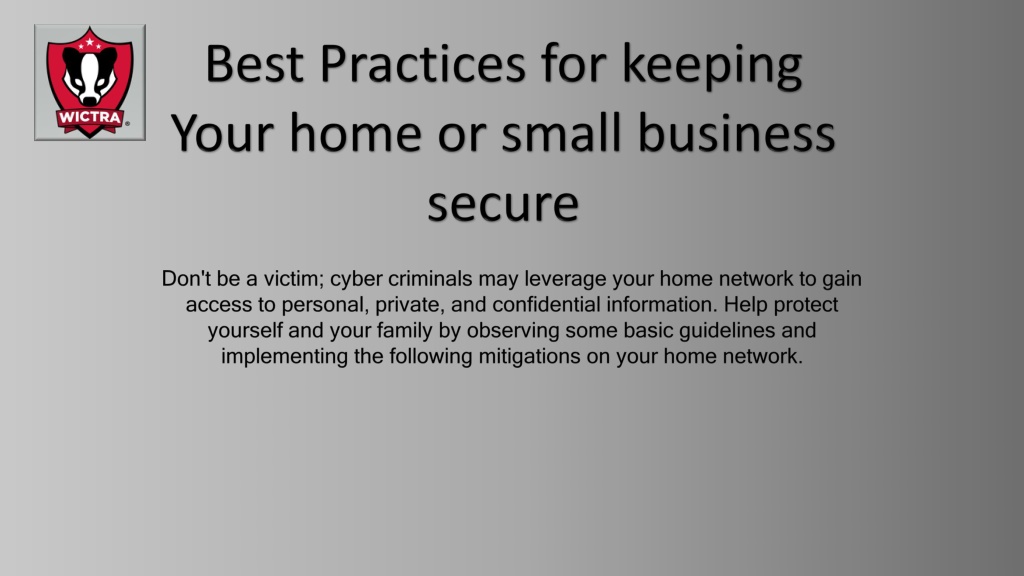 WICTRA

Best Practices for keeping Your home or small business secure

Don't be a victim; cyber criminals may leverage your home network to gain access to personal, private, and confidential information. Help protect yourself and your family by observing some basic guidelines and implementing the following mitigations on your home network.